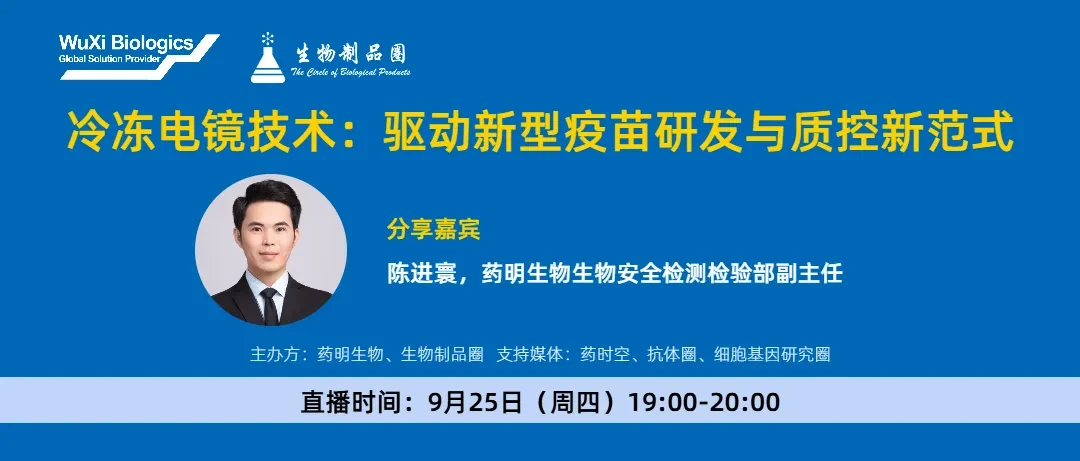 WuXi Biologics
Global Solution Provider

生物制品圈
The Circle of Biological Products

冷冻电镜技术：驱动新型疫苗研发与质控新范式

分享嘉宾

陈进寰，药明生物生物安全检测检验部副主任

主办方：药明生物、生物制品圈 支持媒体：药时空、抗体圈、细胞基因研究圈

直播时间：9月25日（周四）19:00-20:00